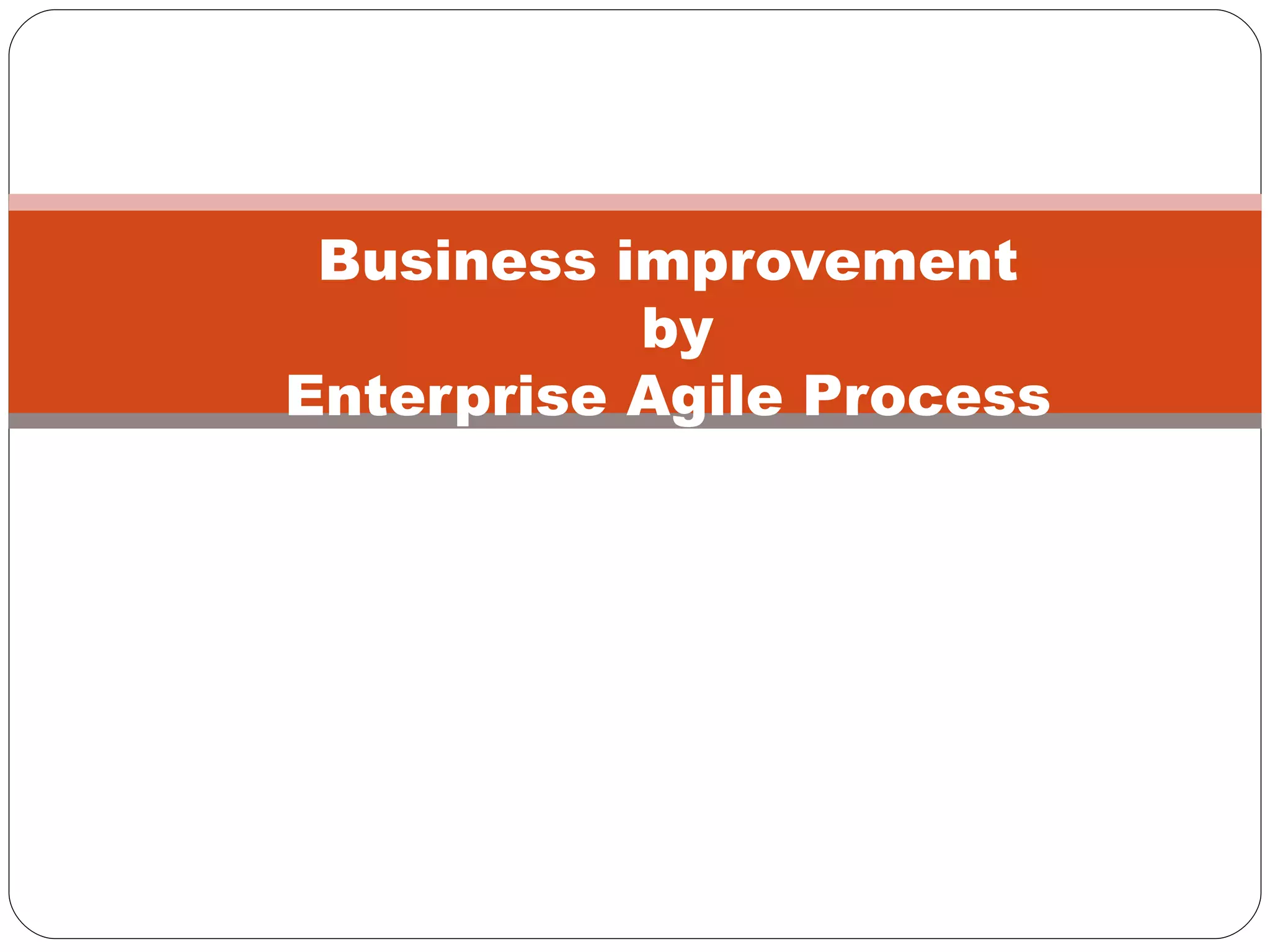 Business improvement
by
Enterprise Agile Process